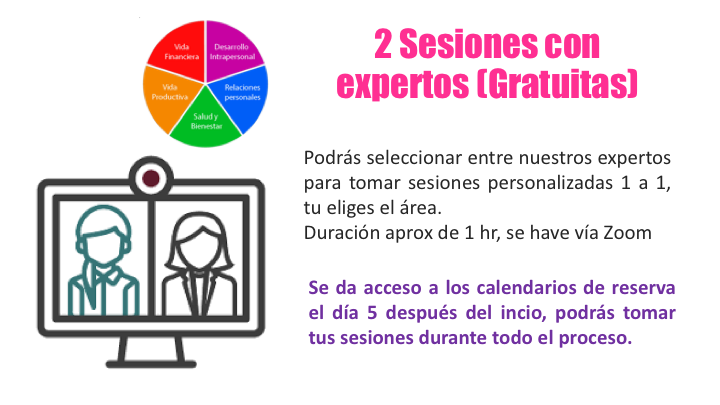 Vida Financiera
Desarrollo Intrapersonal
Vida Productiva
Relaciones personales
Salud y Bienestar

2 Sesiones con expertos (Gratuitas)

Podrás seleccionar entre nuestros expertos para tomar sesiones personalizadas 1 a 1, tu eliges el área.
Duración aprox de 1 hr, se have vía Zoom

Se da acceso a los calendarios de reserva el día 5 después del incio, podrás tomar tus sesiones durante todo el proceso.